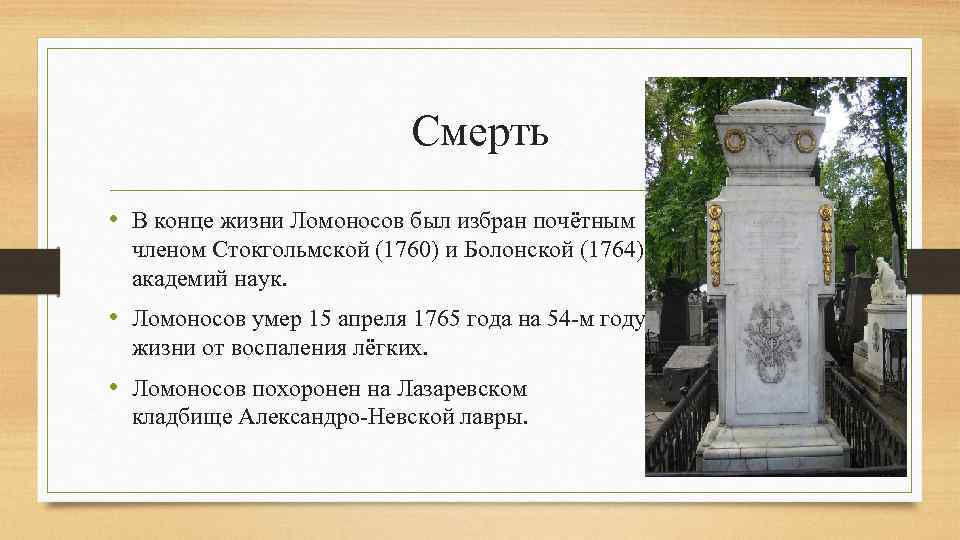 Смерть

• В конце жизни Ломоносов был избран почётным членом Стокгольмской (1760) и Болонской (1764) академий наук.

• Ломоносов умер 15 апреля 1765 года на 54-м году жизни от воспаления лёгких.

• Ломоносов похоронен на Лазаревском кладбище Александро-Невской лавры.